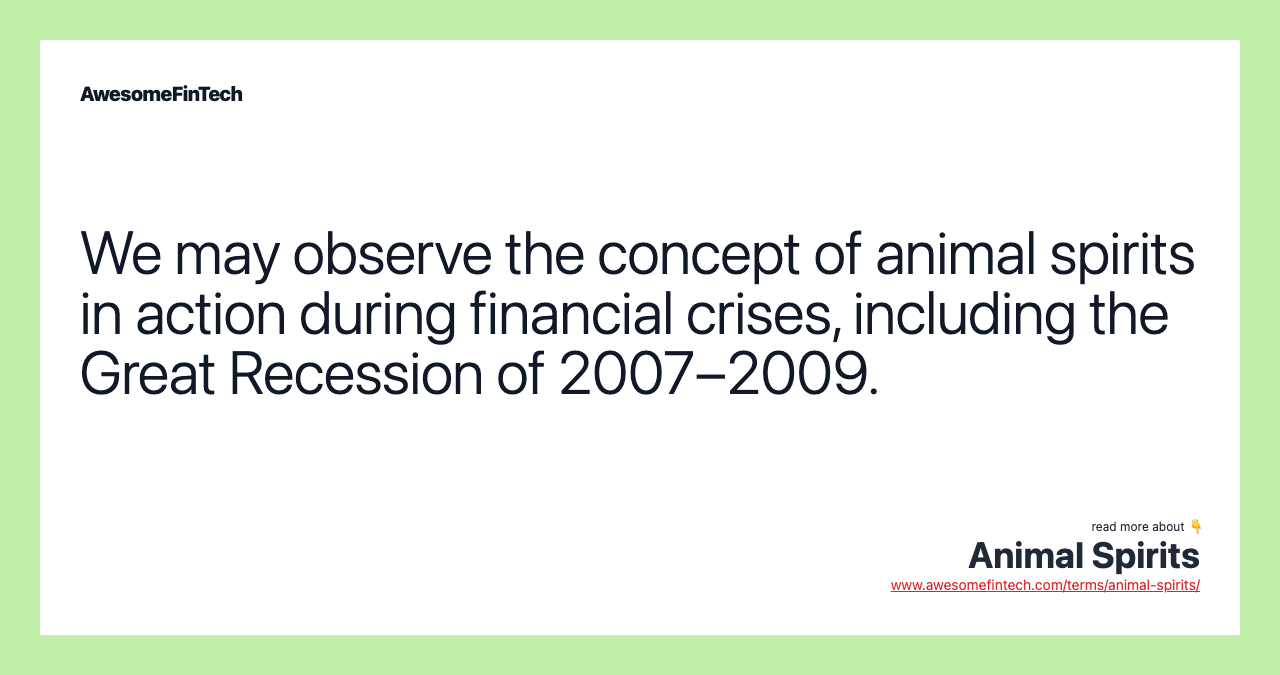 AwesomeFinTech

We may observe the concept of animal spirits in action during financial crises, including the Great Recession of 2007–2009.

read more about 👇
Animal Spirits
www.awesomefintech.com/terms/animal-spirits/